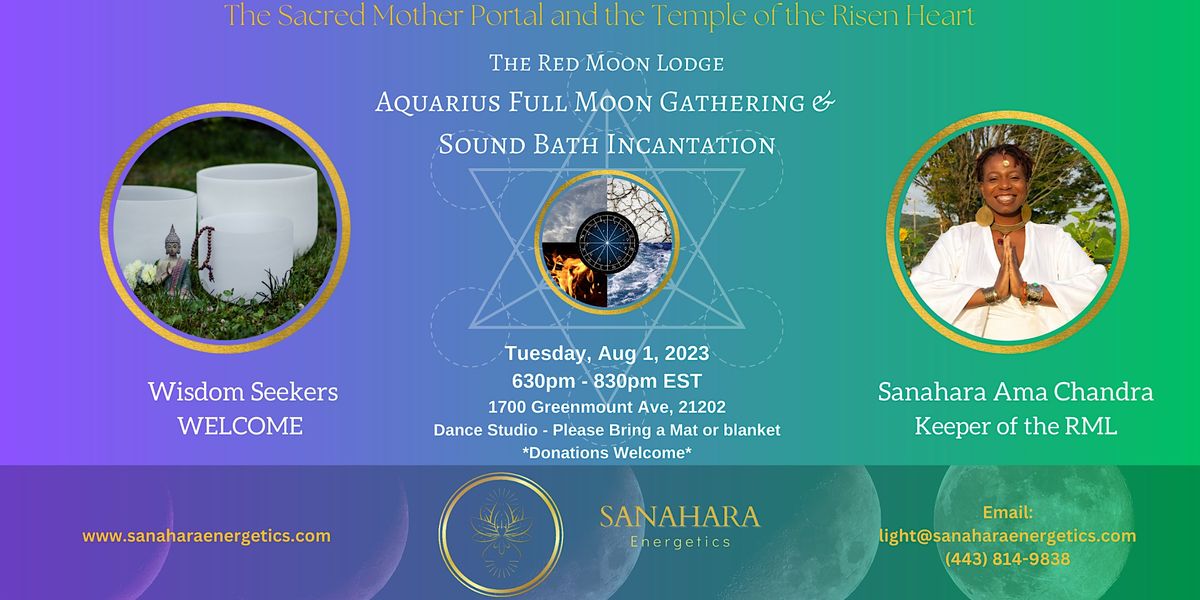 The Sacred Mother Portal and the Temple of the Risen Heart

The Red Moon Lodge

Aquarius Full Moon Gathering & Sound Bath Incantation

Wisdom Seekers
WELCOME

Tuesday, Aug 1, 2023
630pm - 830pm EST
1700 Greenmount Ave, 21202
Dance Studio - Please Bring a Mat or blanket
*Donations Welcome*

Sanahara Ama Chandra
Keeper of the RML

www.sanaharaenergetics.com

SANAHARA
Energetics

Email:
light@sanaharaenergetics.com
(443) 814-9838